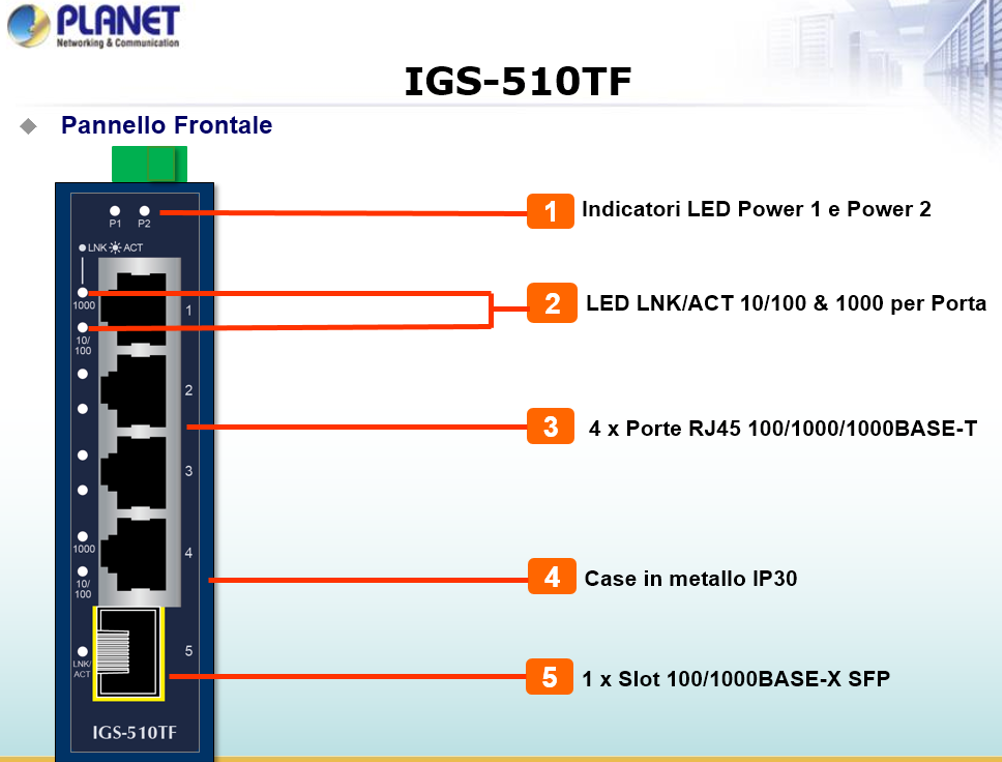 PLANET
Networking & Communication

IGS-510TF

Pannello Frontale

P1 P2
LNK ACT
1000
10/100
1
2
3
1000
10/100
4
LNK/ACT
5
IGS-510TF

1 Indicatori LED Power 1 e Power 2

2 LED LNK/ACT 10/100 & 1000 per Porta

3 4 x Porte RJ45 100/1000/1000BASE-T

4 Case in metallo IP30

5 1 x Slot 100/1000BASE-X SFP